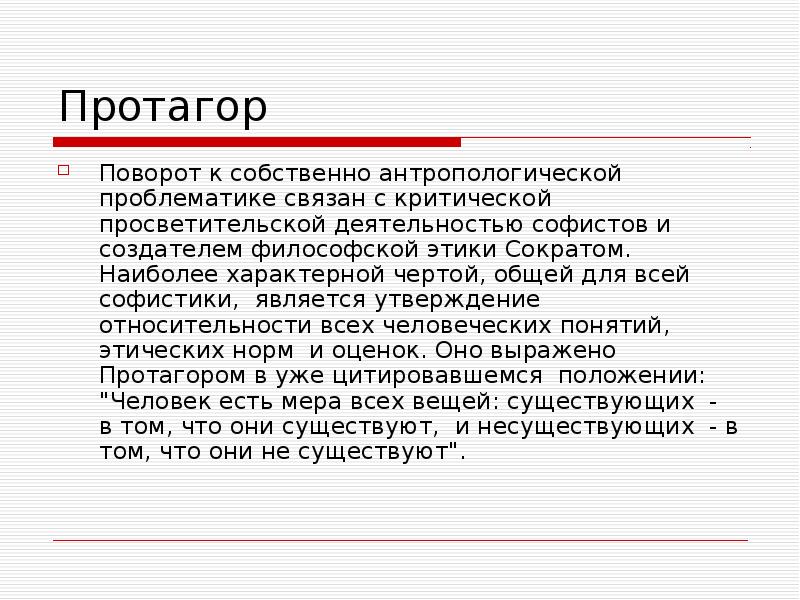 Протагор

Поворот к собственно антропологической проблематике связан с критической просветительской деятельностью софистов и создателем философской этики Сократом. Наиболее характерной чертой, общей для всей софистики, является утверждение относительности всех человеческих понятий, этических норм и оценок. Оно выражено Протагором в уже цитировавшемся положении: "Человек есть мера всех вещей: существующих - в том, что они существуют, и несуществующих - в том, что они не существуют".